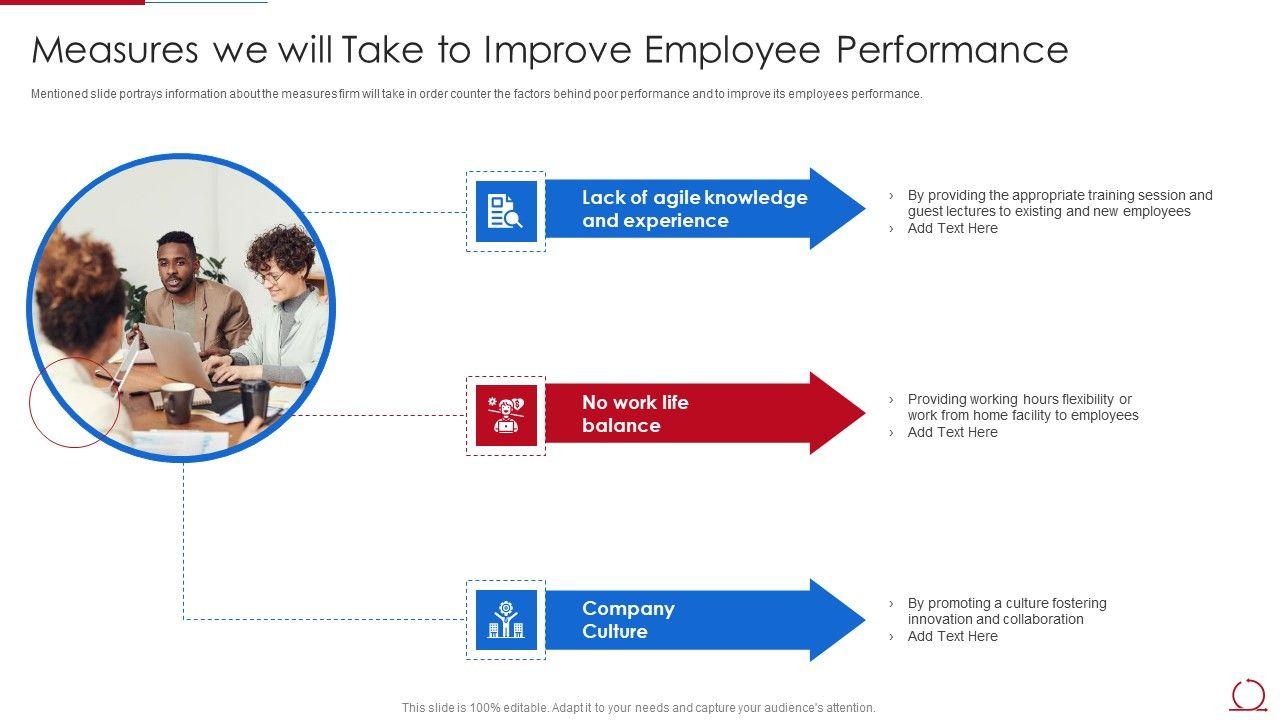 Measures we will Take to Improve Employee Performance

Mentioned slide portrays information about the measures firm will take in order counter the factors behind poor performance and to improve its employees performance.

Lack of agile knowledge and experience

› By providing the appropriate training session and guest lectures to existing and new employees
› Add Text Here

No work life balance

› Providing working hours flexibility or work from home facility to employees
› Add Text Here

Company Culture

› By promoting a culture fostering innovation and collaboration
› Add Text Here

This slide is 100% editable. Adapt it to your needs and capture your audience's attention.